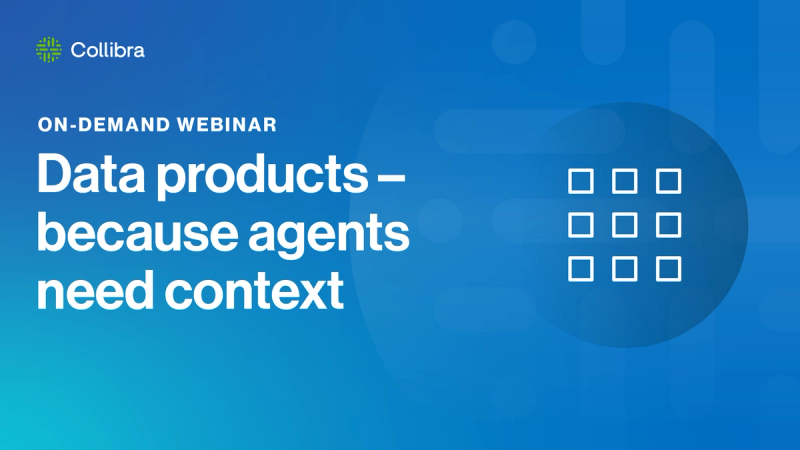 Collibra

ON-DEMAND WEBINAR

Data products – because agents need context